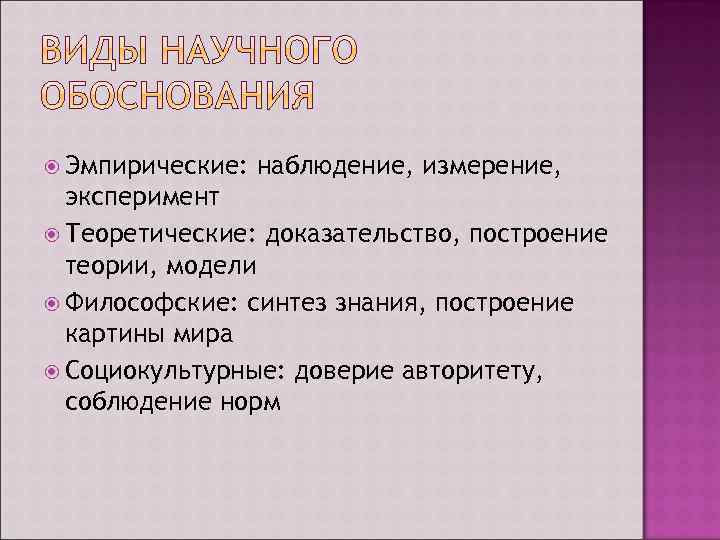 ВИДЫ НАУЧНОГО ОБОСНОВАНИЯ

Эмпирические: наблюдение, измерение, эксперимент

Теоретические: доказательство, построение теории, модели

Философские: синтез знания, построение картины мира

Социокультурные: доверие авторитету, соблюдение норм